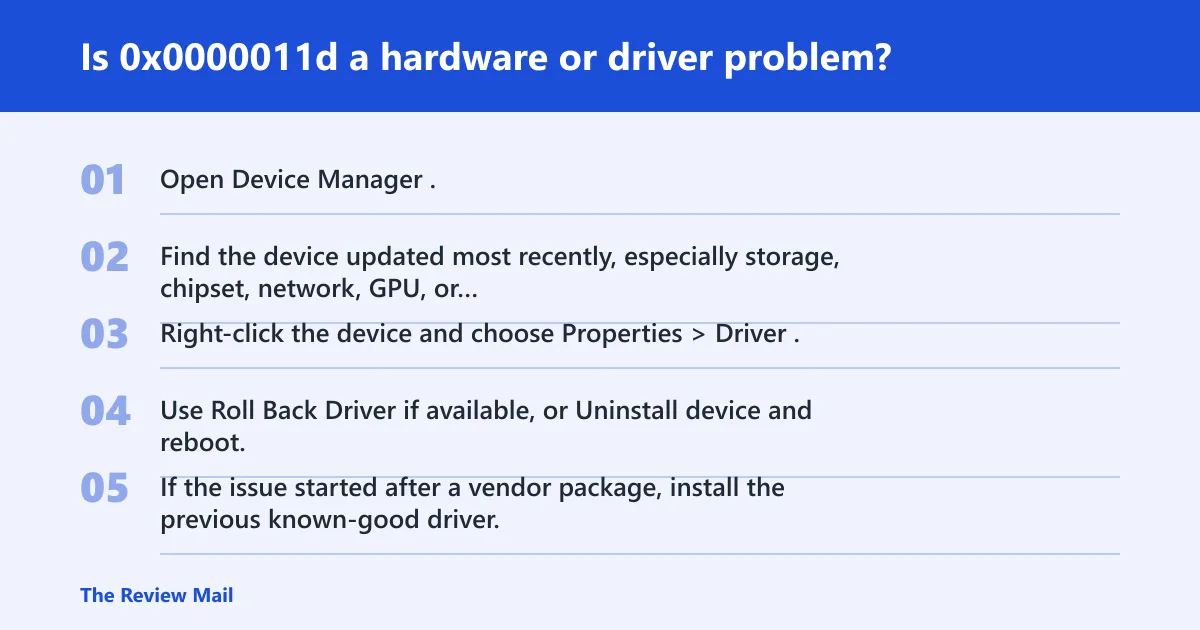 Is 0x0000011d a hardware or driver problem?

01 Open Device Manager .

02 Find the device updated most recently, especially storage, chipset, network, GPU, or...

03 Right-click the device and choose Properties > Driver .

04 Use Roll Back Driver if available, or Uninstall device and reboot.

05 If the issue started after a vendor package, install the previous known-good driver.

The Review Mail